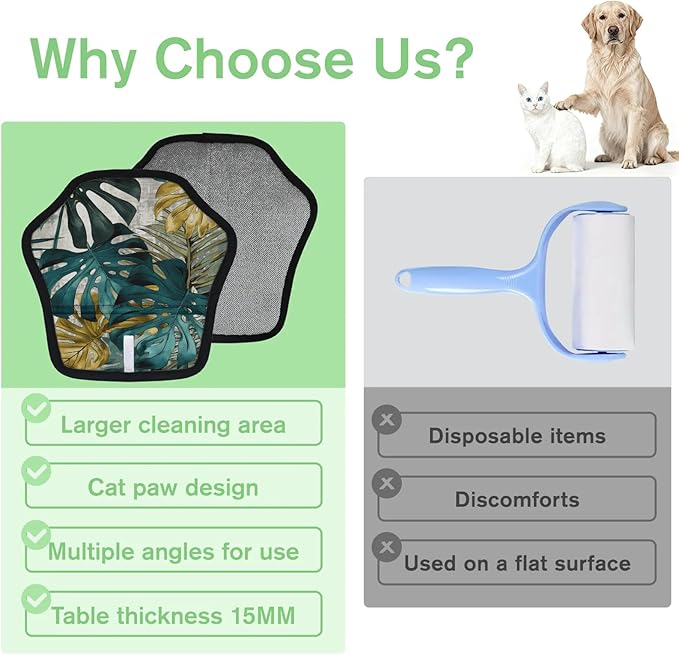 Why Choose Us?

Larger cleaning area

Cat paw design

Multiple angles for use

Table thickness 15MM

Disposable items

Discomforts

Used on a flat surface